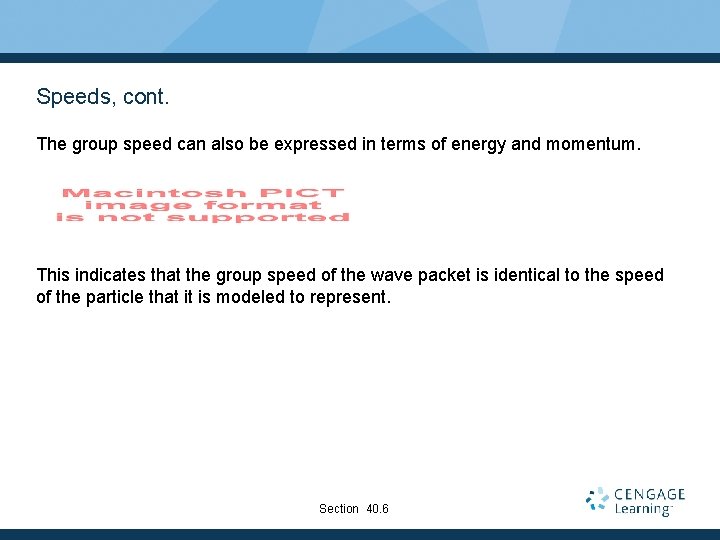 Speeds, cont.

The group speed can also be expressed in terms of energy and momentum.

Macintosh PICT image format is not supported

This indicates that the group speed of the wave packet is identical to the speed of the particle that it is modeled to represent.

Section 40.6

CENGAGE Learning